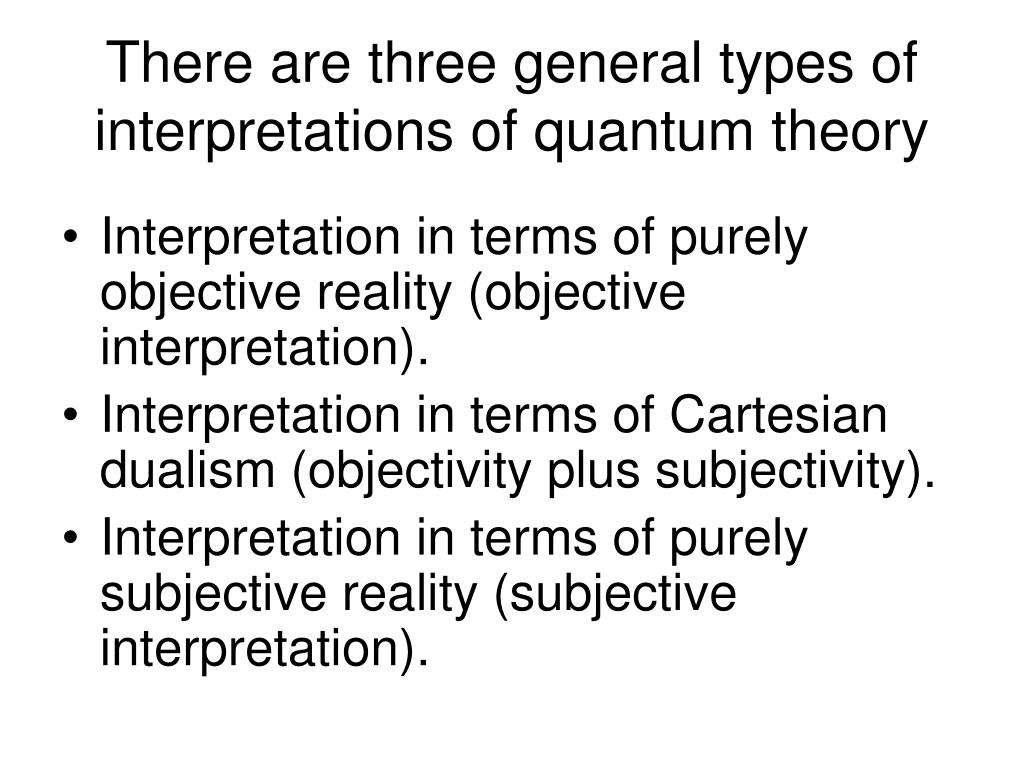 There are three general types of interpretations of quantum theory

• Interpretation in terms of purely objective reality (objective interpretation).
• Interpretation in terms of Cartesian dualism (objectivity plus subjectivity).
• Interpretation in terms of purely subjective reality (subjective interpretation).